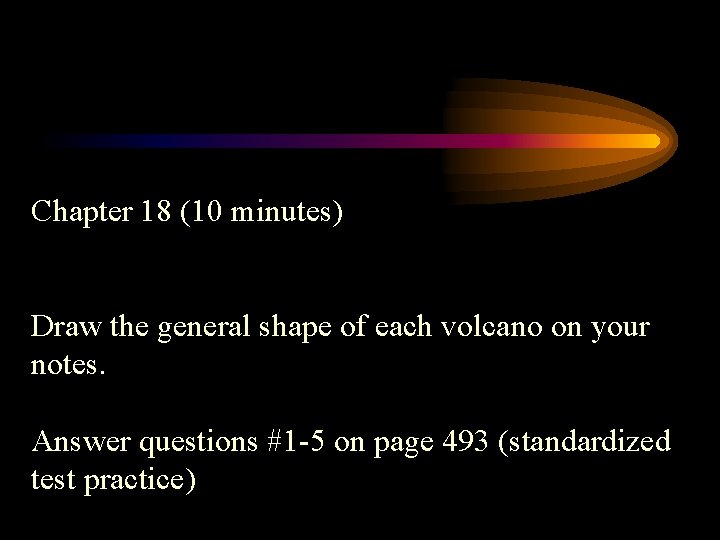 Chapter 18 (10 minutes)

Draw the general shape of each volcano on your notes.

Answer questions #1-5 on page 493 (standardized test practice)